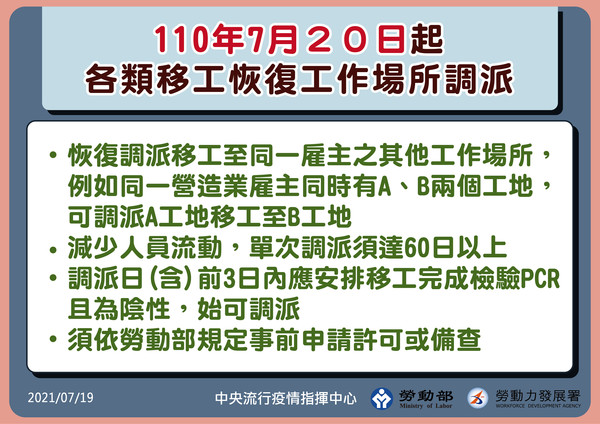 110年7月２０日起
各類移工恢復工作場所調派

• 恢復調派移工至同一雇主之其他工作場所，例如同一營造業雇主同時有A、B兩個工地，可調派A工地移工至B工地
• 減少人員流動，單次調派須達60日以上
• 調派日（含）前3日內應安排移工完成檢驗PCR且為陰性，始可調派
• 須依勞動部規定事前申請許可或備查

2021/07/19 中央流行疫情指揮中心 勞動部 Ministry of Labor 勞動力發展署 WORKFORCE DEVELOPMENT AGENCY